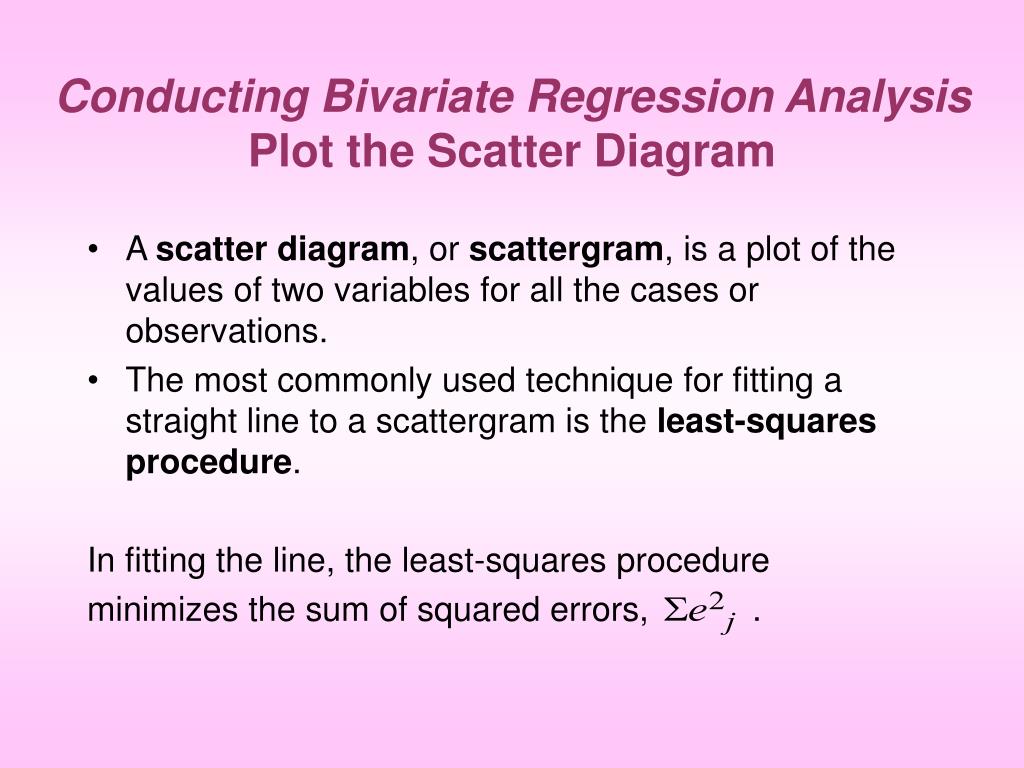 Conducting Bivariate Regression Analysis
Plot the Scatter Diagram

• A scatter diagram, or scattergram, is a plot of the values of two variables for all the cases or observations.
• The most commonly used technique for fitting a straight line to a scattergram is the least-squares procedure.

In fitting the line, the least-squares procedure minimizes the sum of squared errors, $\Sigma e^2{}_j$ .